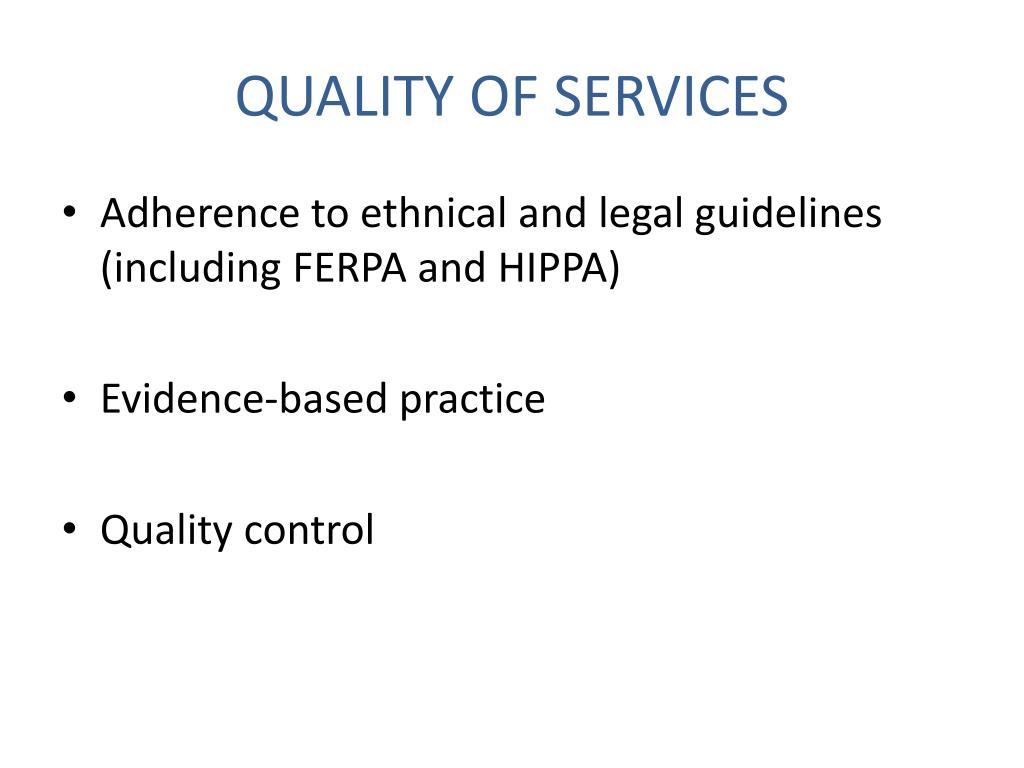 QUALITY OF SERVICES

• Adherence to ethnical and legal guidelines (including FERPA and HIPPA)

• Evidence-based practice

• Quality control